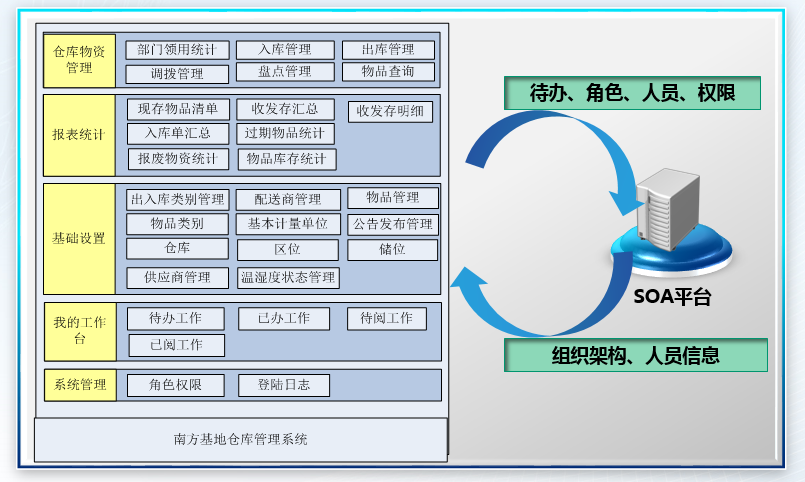 仓库物资管理
部门领用统计
入库管理
出库管理
调拨管理
盘点管理
物品查询

报表统计
现存物品清单
收发存汇总
收发存明细
入库单汇总
过期物品统计
报废物资统计
物品库存统计

基础设置
出入库类别管理
配送商管理
物品管理
物品类别
基本计量单位
公告发布管理
仓库
区位
储位
供应商管理
温湿度状态管理

我的工作台
待办工作
已办工作
待阅工作
已阅工作

系统管理
角色权限
登陆日志

南方基地仓库管理系统

待办、角色、人员、权限

SOA平台

组织架构、人员信息